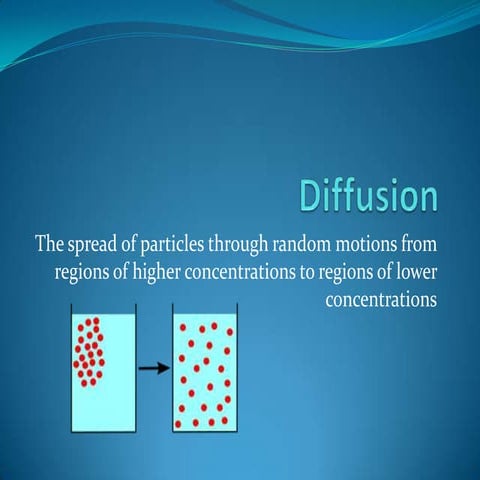 Diffusion

The spread of particles through random motions from regions of higher concentrations to regions of lower concentrations